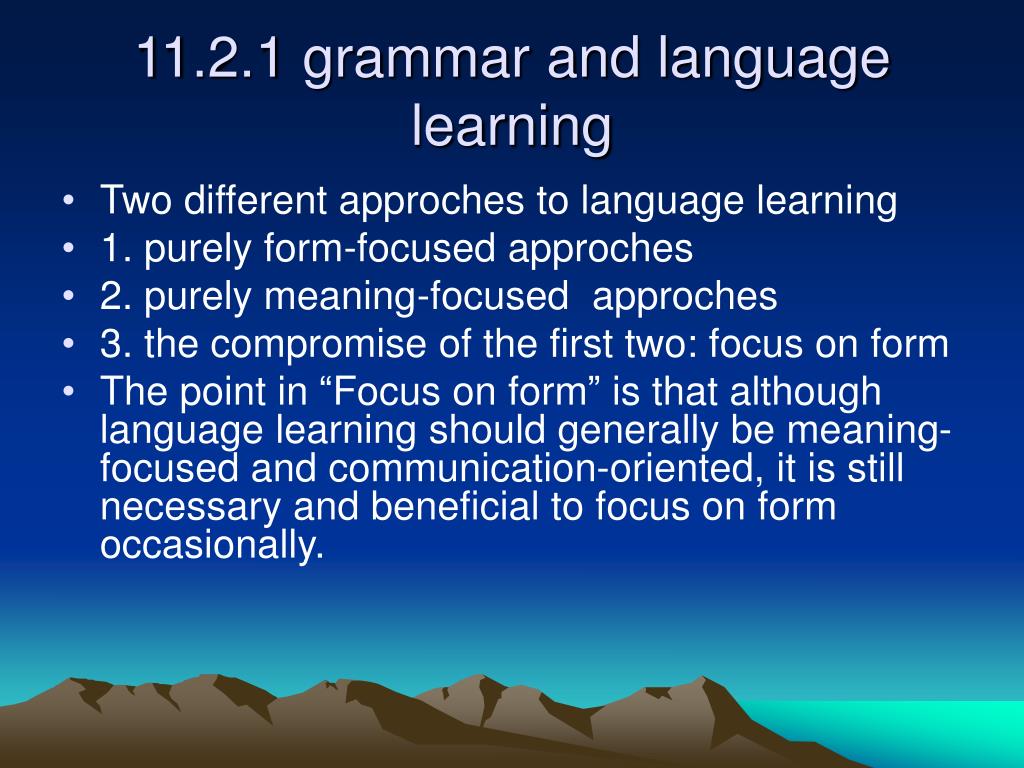 11.2.1 grammar and language learning

• Two different approches to language learning
• 1. purely form-focused approches
• 2. purely meaning-focused approches
• 3. the compromise of the first two: focus on form
• The point in “Focus on form” is that although language learning should generally be meaning-focused and communication-oriented, it is still necessary and beneficial to focus on form occasionally.